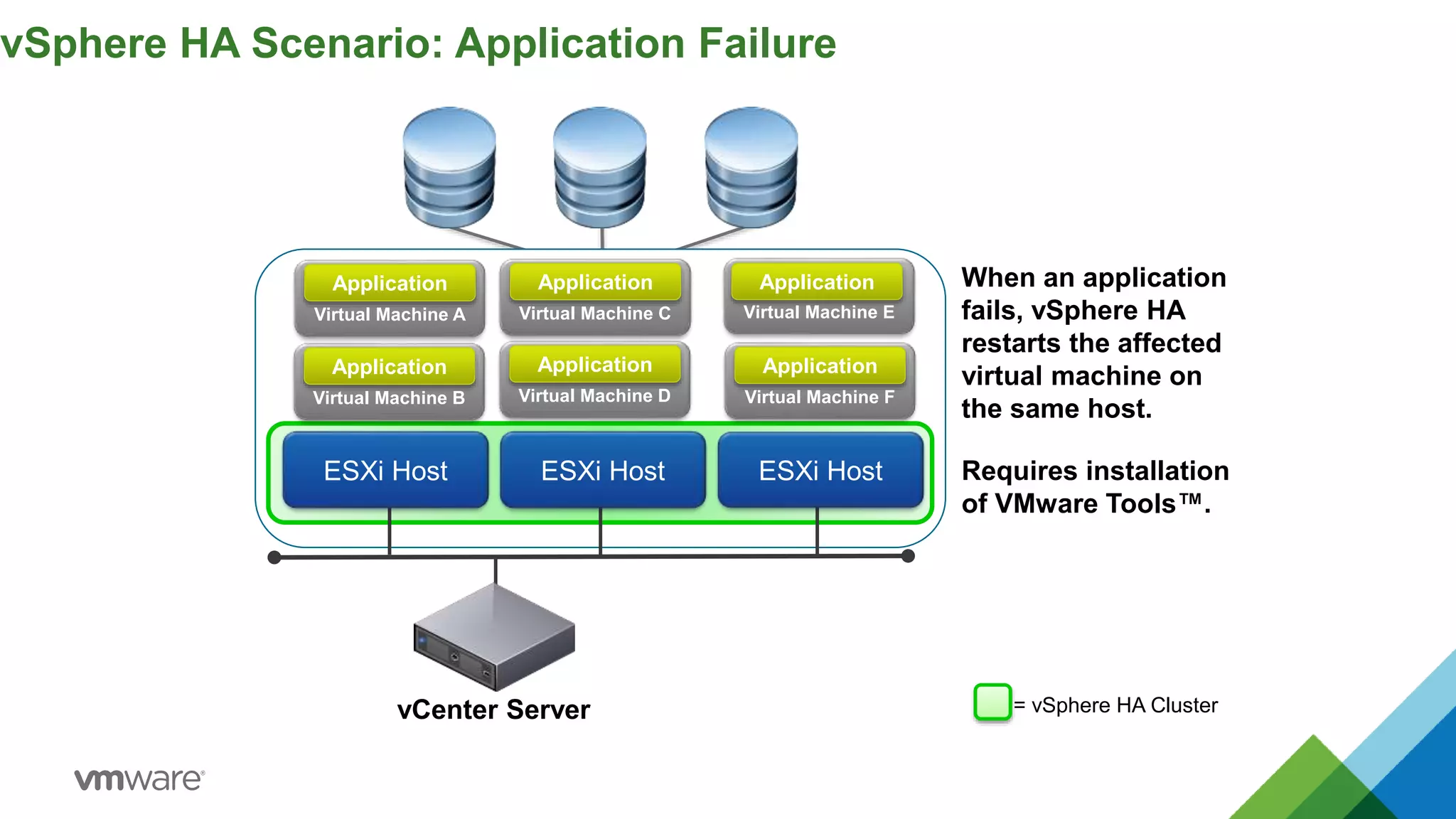 vSphere HA Scenario: Application Failure

Application
Virtual Machine A

Application
Virtual Machine C

Application
Virtual Machine E

Application
Virtual Machine B

Application
Virtual Machine D

Application
Virtual Machine F

ESXi Host

ESXi Host

ESXi Host

vCenter Server

When an application fails, vSphere HA restarts the affected virtual machine on the same host.

Requires installation of VMware Tools™.

= vSphere HA Cluster

vmware®